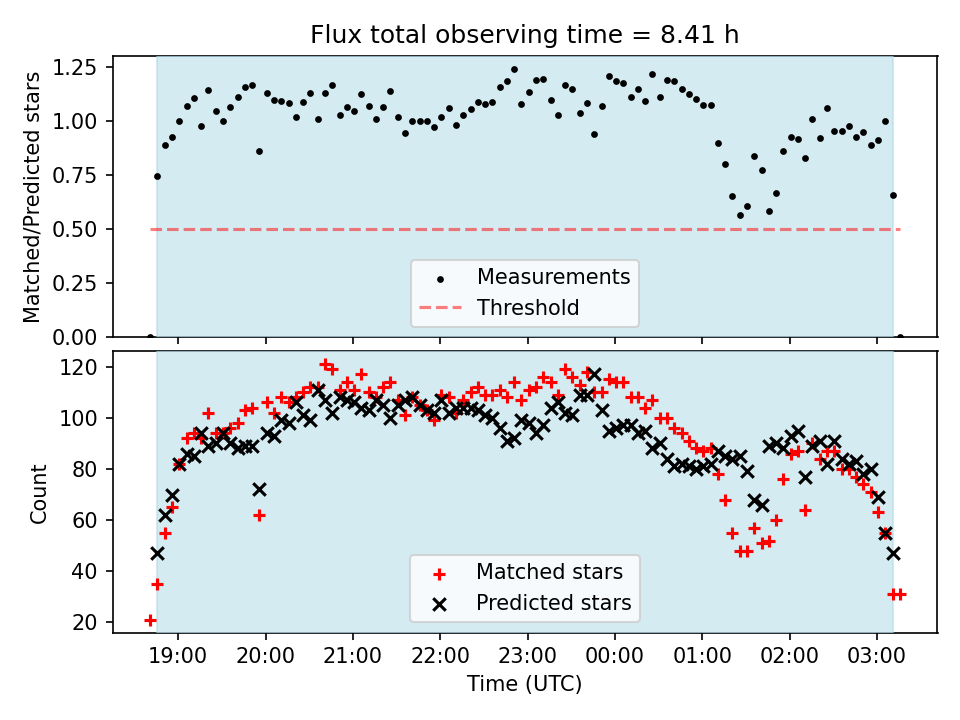 Flux total observing time = 8.41 h

Matched/Predicted stars

1.25
1.00
0.75
0.50
0.25
0.00

Measurements
Threshold

Count

120
100
80
60
40
20

Matched stars
Predicted stars

19:00 20:00 21:00 22:00 23:00 00:00 01:00 02:00 03:00

Time (UTC)